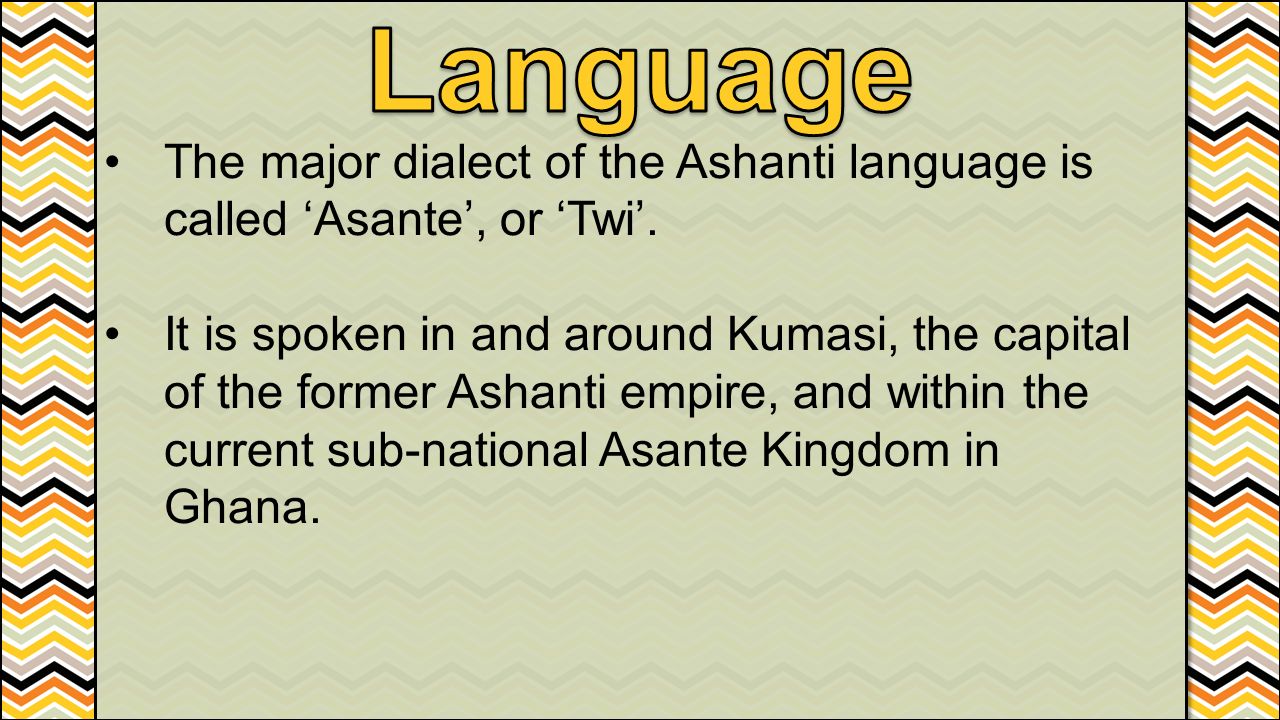 Language

• The major dialect of the Ashanti language is called ‘Asante’, or ‘Twi’.

• It is spoken in and around Kumasi, the capital of the former Ashanti empire, and within the current sub-national Asante Kingdom in Ghana.